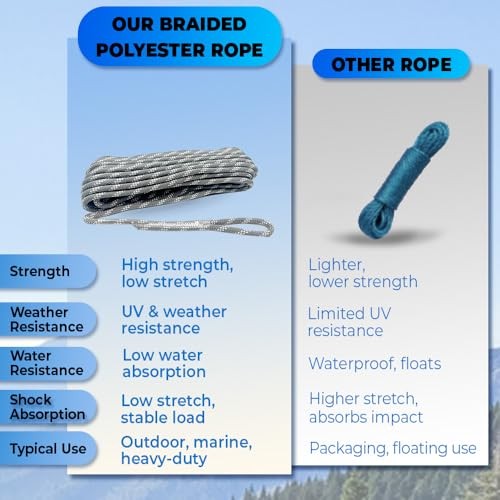 | | OUR BRAIDED POLYESTER ROPE | OTHER ROPE |
|---|---|---|
| Strength | High strength, low stretch | Lighter, lower strength |
| Weather Resistance | UV & weather resistance | Limited UV resistance |
| Water Resistance | Low water absorption | Waterproof, floats |
| Shock Absorption | Low stretch, stable load | Higher stretch, absorbs impact |
| Typical Use | Outdoor, marine, heavy-duty | Packaging, floating use |